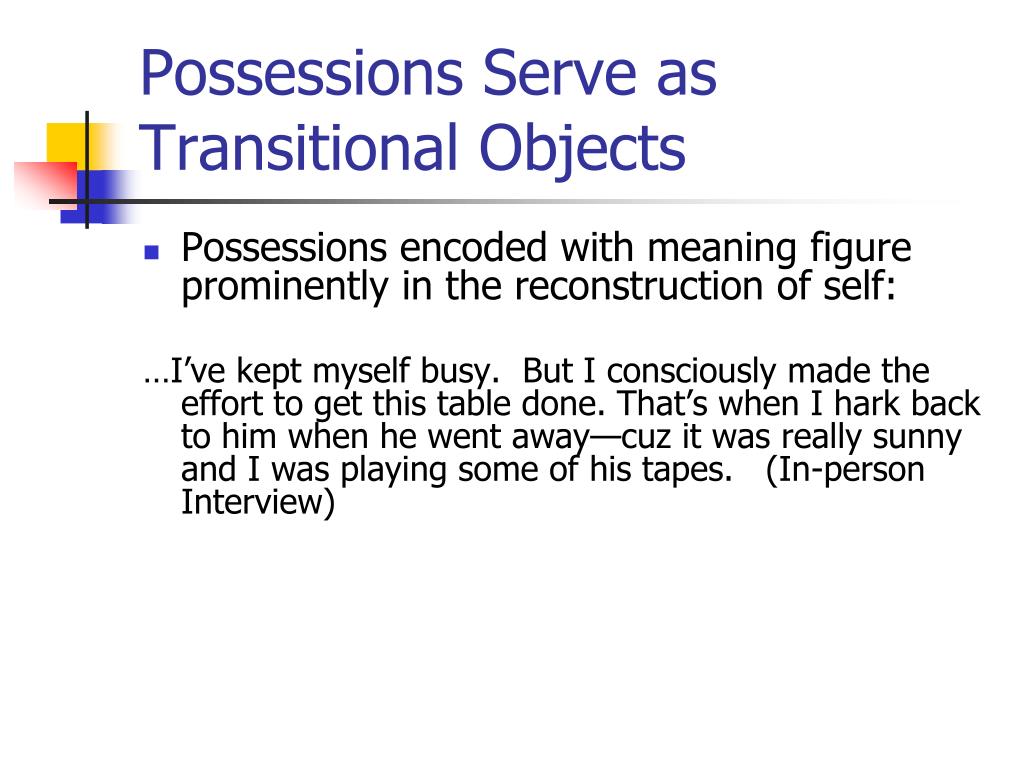 Possessions Serve as Transitional Objects

Possessions encoded with meaning figure prominently in the reconstruction of self:

…I’ve kept myself busy.  But I consciously made the effort to get this table done. That’s when I hark back to him when he went away—cuz it was really sunny and I was playing some of his tapes.   (In-person Interview)